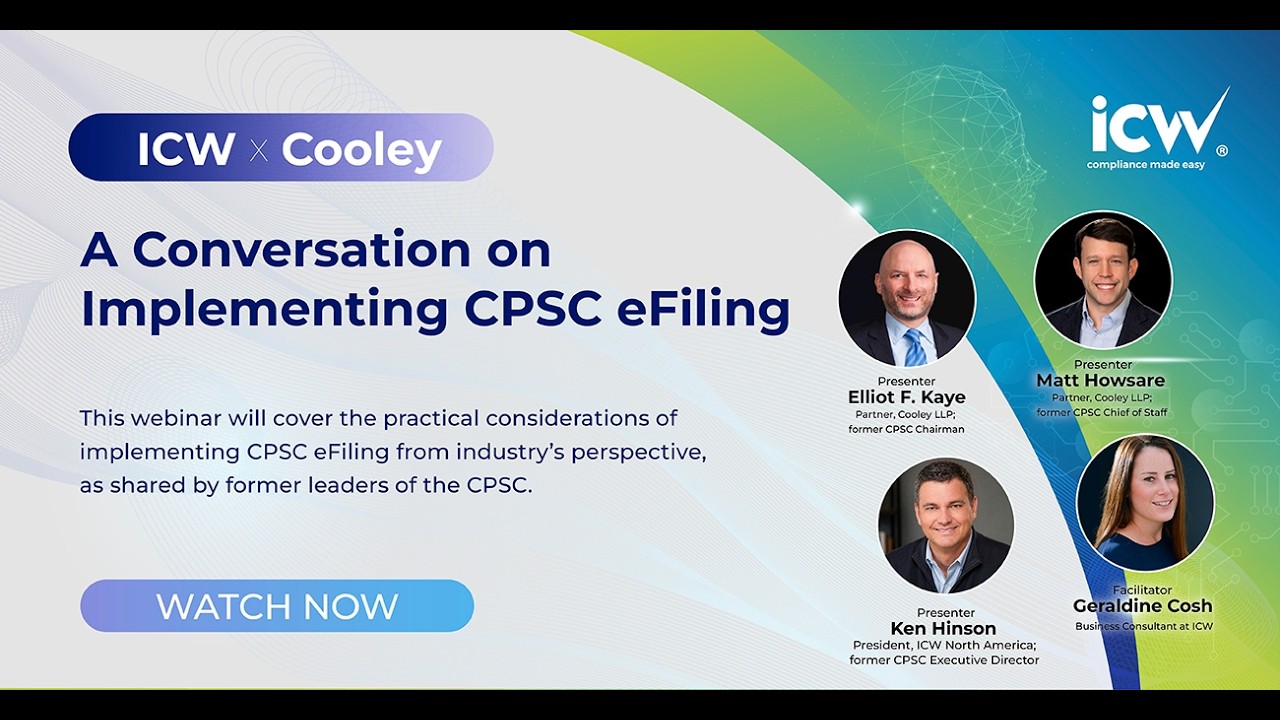 ICW x Cooley

A Conversation on Implementing CPSC eFiling

This webinar will cover the practical considerations of implementing CPSC eFiling from industry's perspective, as shared by former leaders of the CPSC.

WATCH NOW

iCW
compliance made easy ®

Presenter
Elliot F. Kaye
Partner, Cooley LLP;
former CPSC Chairman

Presenter
Matt Howsare
Partner, Cooley LLP;
former CPSC Chief of Staff

Presenter
Ken Hinson
President, ICW North America;
former CPSC Executive Director

Facilitator
Geraldine Cosh
Business Consultant at ICW